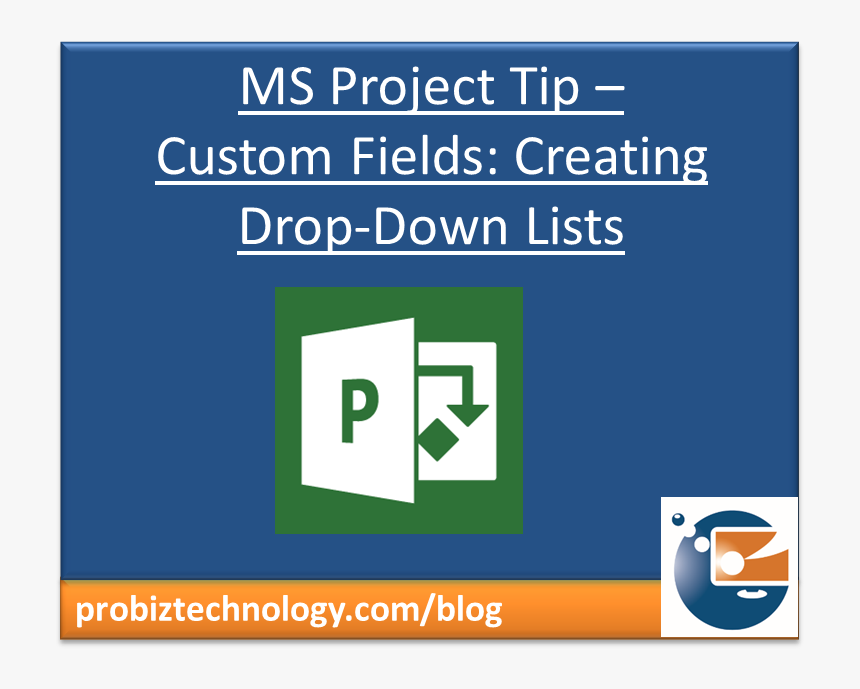 MS Project Tip – Custom Fields: Creating Drop-Down Lists

P

probiztechnology.com/blog